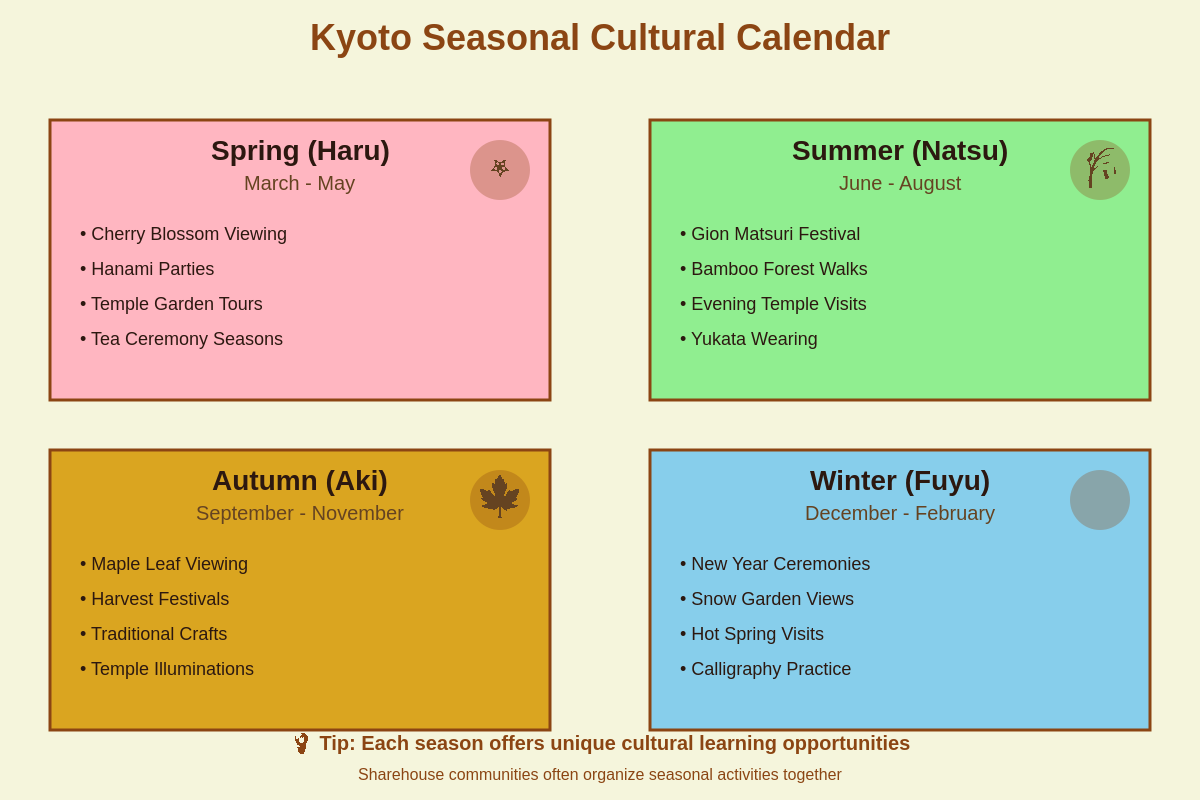 Kyoto Seasonal Cultural Calendar

Spring (Haru)
March - May

• Cherry Blossom Viewing
• Hanami Parties
• Temple Garden Tours
• Tea Ceremony Seasons

Summer (Natsu)
June - August

• Gion Matsuri Festival
• Bamboo Forest Walks
• Evening Temple Visits
• Yukata Wearing

Autumn (Aki)
September - November

• Maple Leaf Viewing
• Harvest Festivals
• Traditional Crafts
• Temple Illuminations

Winter (Fuyu)
December - February

• New Year Ceremonies
• Snow Garden Views
• Hot Spring Visits
• Calligraphy Practice

Tip: Each season offers unique cultural learning opportunities

Sharehouse communities often organize seasonal activities together